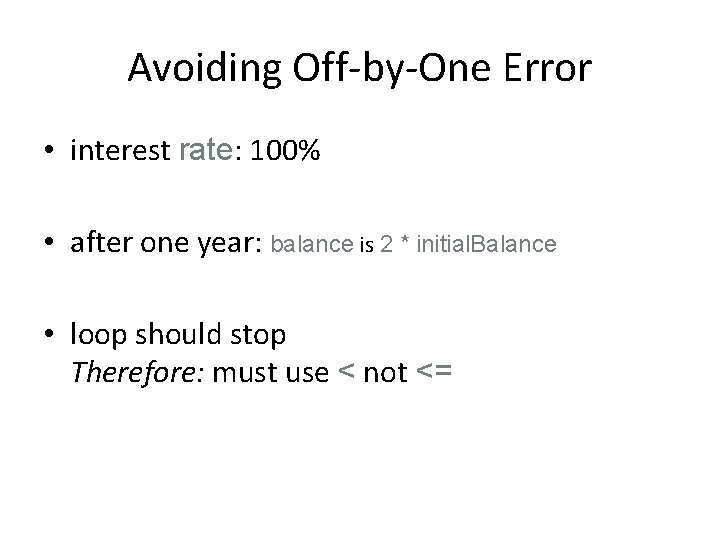 Avoiding Off-by-One Error

• interest rate: 100%

• after one year: balance is 2 * initialBalance

• loop should stop
Therefore: must use < not <=